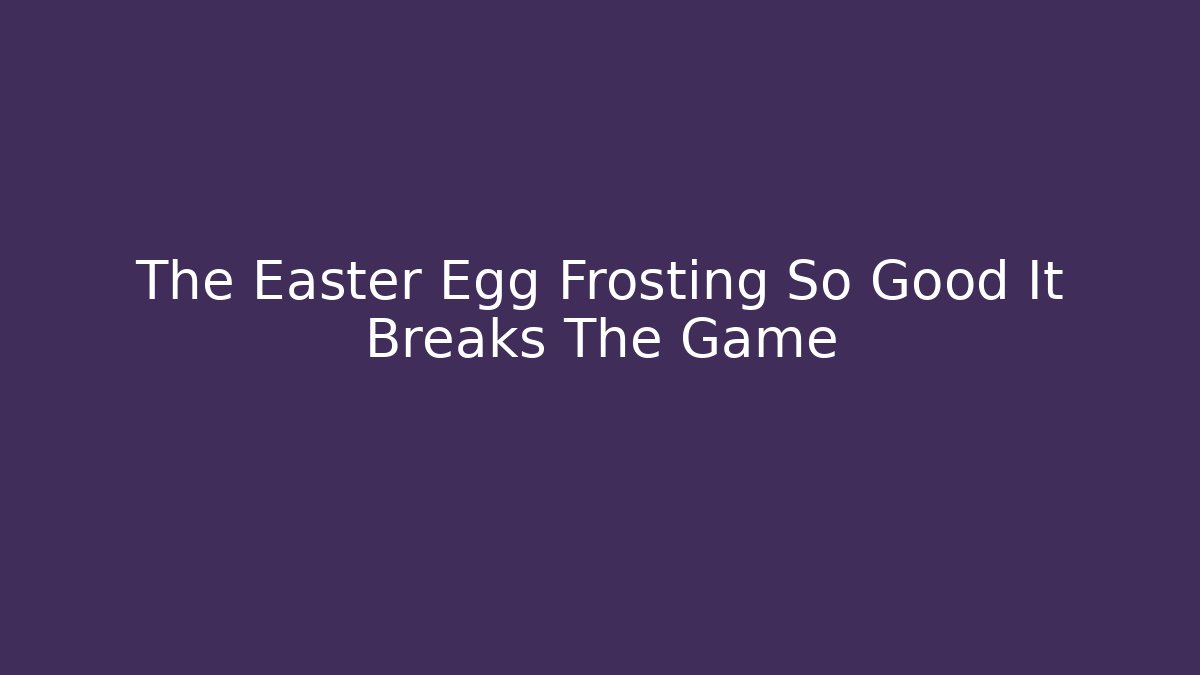 The Easter Egg Frosting So Good It Breaks The Game